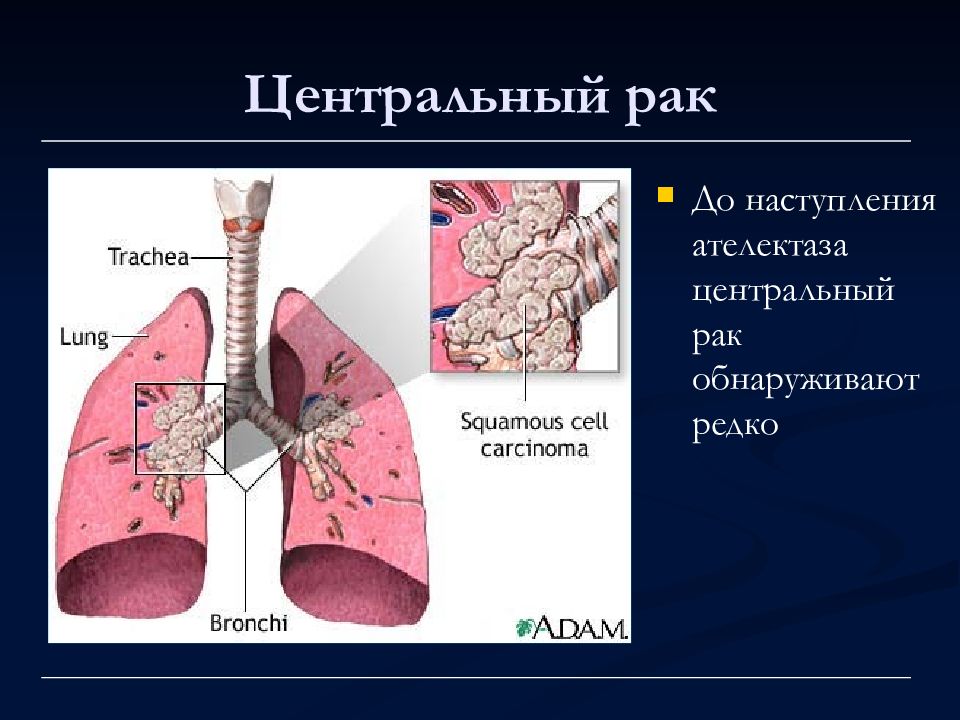 Центральный рак

Trachea

Lung

Squamous cell carcinoma

Bronchi

A.D.A.M.

До наступления ателектаза центральный рак обнаруживают редко